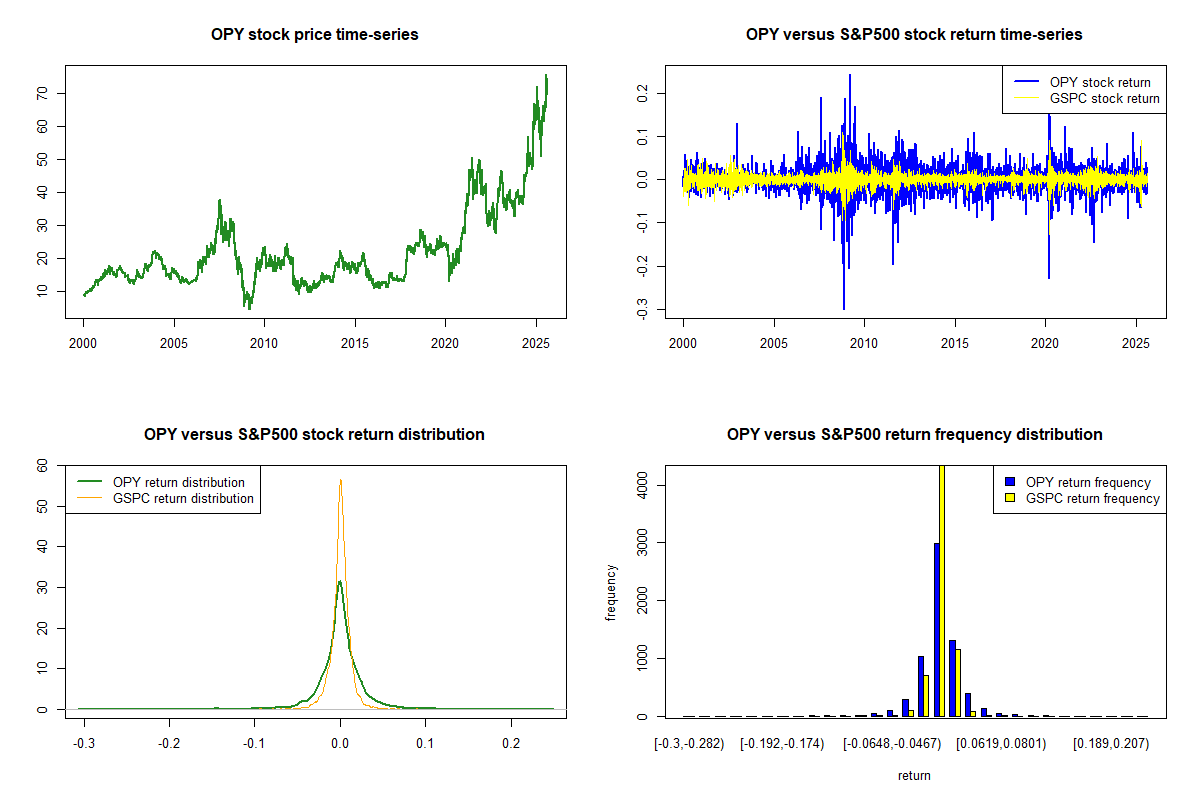 OPY stock price time-series

70
60
50
40
30
20
10

2000 2005 2010 2015 2020 2025

OPY versus S&P500 stock return time-series

OPY stock return
GSPC stock return

0.2
0.1
0.0
-0.1
-0.2
-0.3

2000 2005 2010 2015 2020 2025

OPY versus S&P500 stock return distribution

OPY return distribution
GSPC return distribution

60
50
40
30
20
10
0

-0.3 -0.2 -0.1 0.0 0.1 0.2

OPY versus S&P500 return frequency distribution

OPY return frequency
GSPC return frequency

frequency

4000
3000
2000
1000
0

[-0.3,-0.282) [-0.192,-0.174) [-0.0648,-0.0467) [0.0619,0.0801) [0.189,0.207)

return